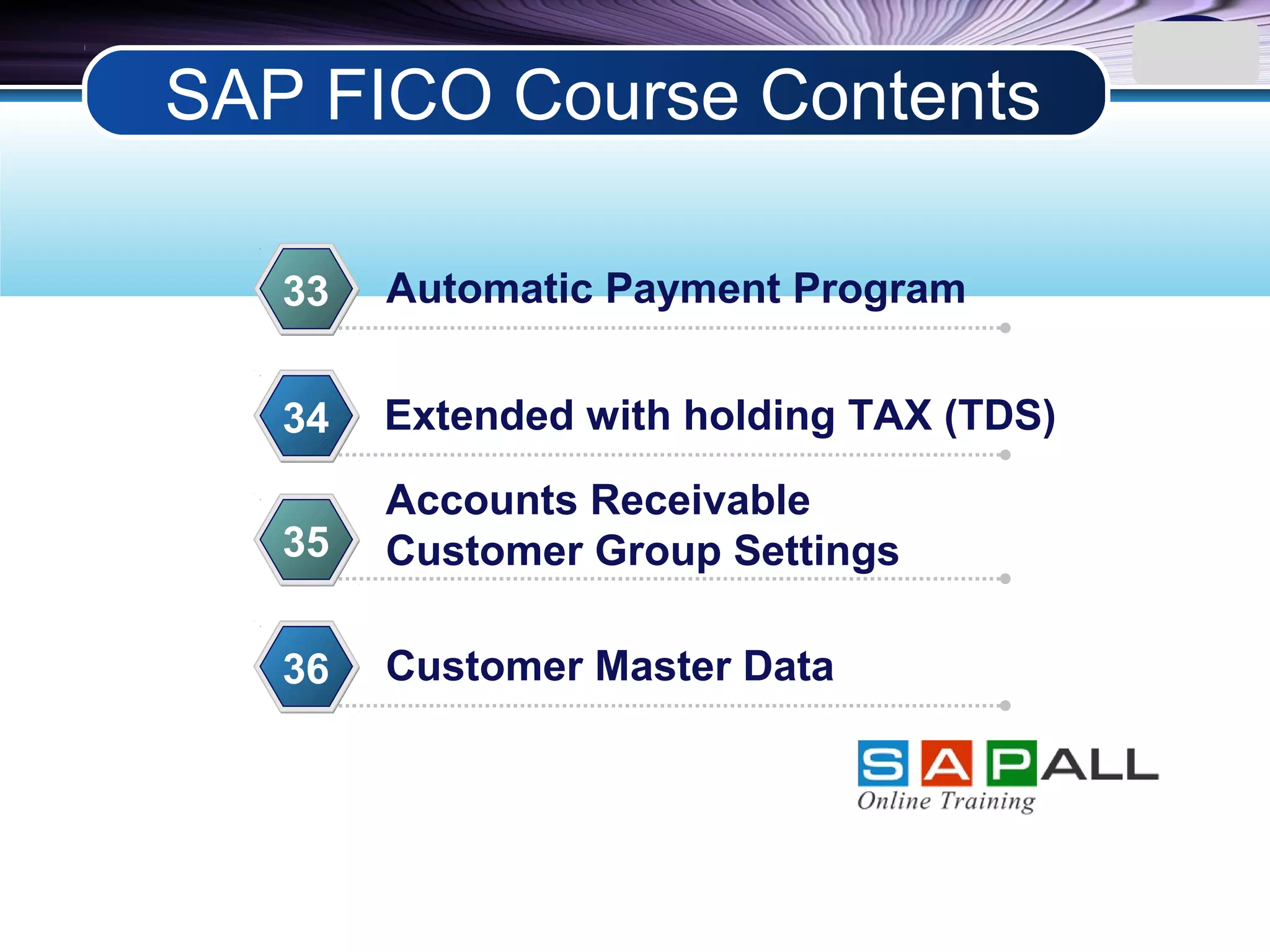 SAP FICO Course Contents

33 Automatic Payment Program

34 Extended with holding TAX (TDS)

35 Accounts Receivable
Customer Group Settings

36 Customer Master Data

SAPALL
Online Training